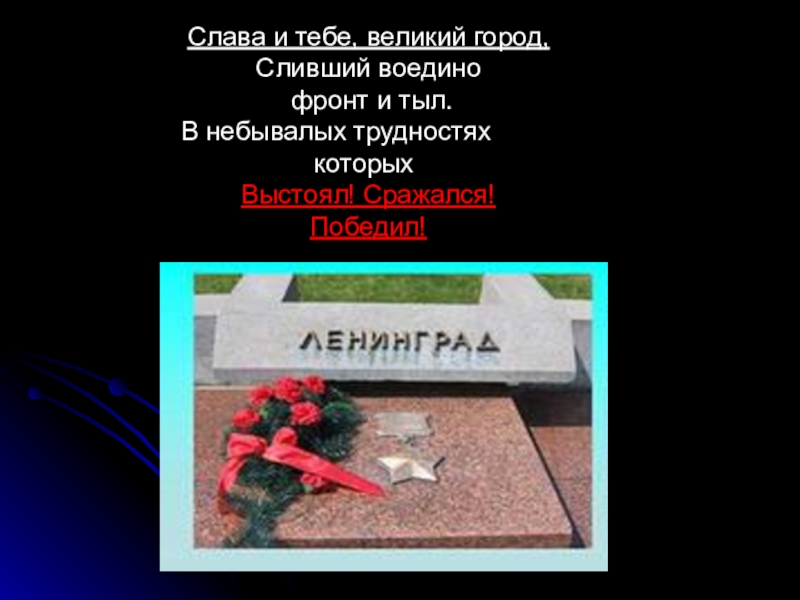 Слава и тебе, великий город,
Сливший воедино
фронт и тыл.
В небывалых трудностях
которых
Выстоял! Сражался!
Победил!

ЛЕНИНГРАД